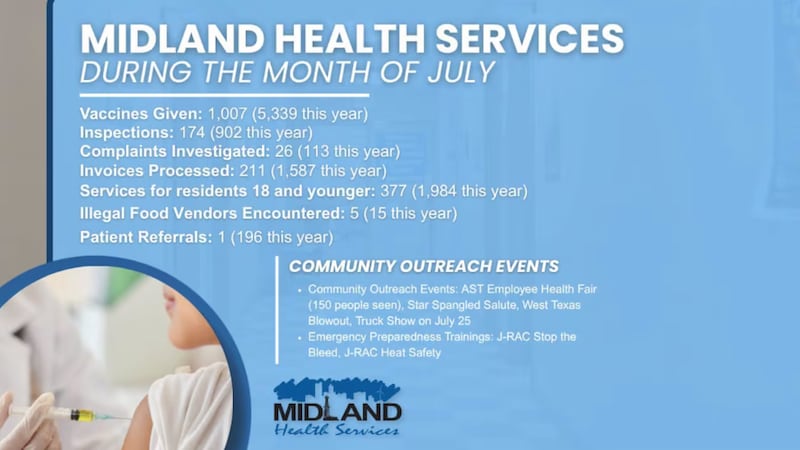 MIDLAND HEALTH SERVICES
DURING THE MONTH OF JULY

Vaccines Given: 1,007 (5,339 this year)
Inspections: 174 (902 this year)
Complaints Investigated: 26 (113 this year)
Invoices Processed: 211 (1,587 this year)
Services for residents 18 and younger: 377 (1,984 this year)
Illegal Food Vendors Encountered: 5 (15 this year)
Patient Referrals: 1 (196 this year)

COMMUNITY OUTREACH EVENTS

• Community Outreach Events: AST Employee Health Fair (150 people seen), Star Spangled Salute, West Texas Blowout, Truck Show on July 25
• Emergency Preparedness Trainings: J-RAC Stop the Bleed, J-RAC Heat Safety

MIDLAND
Health Services